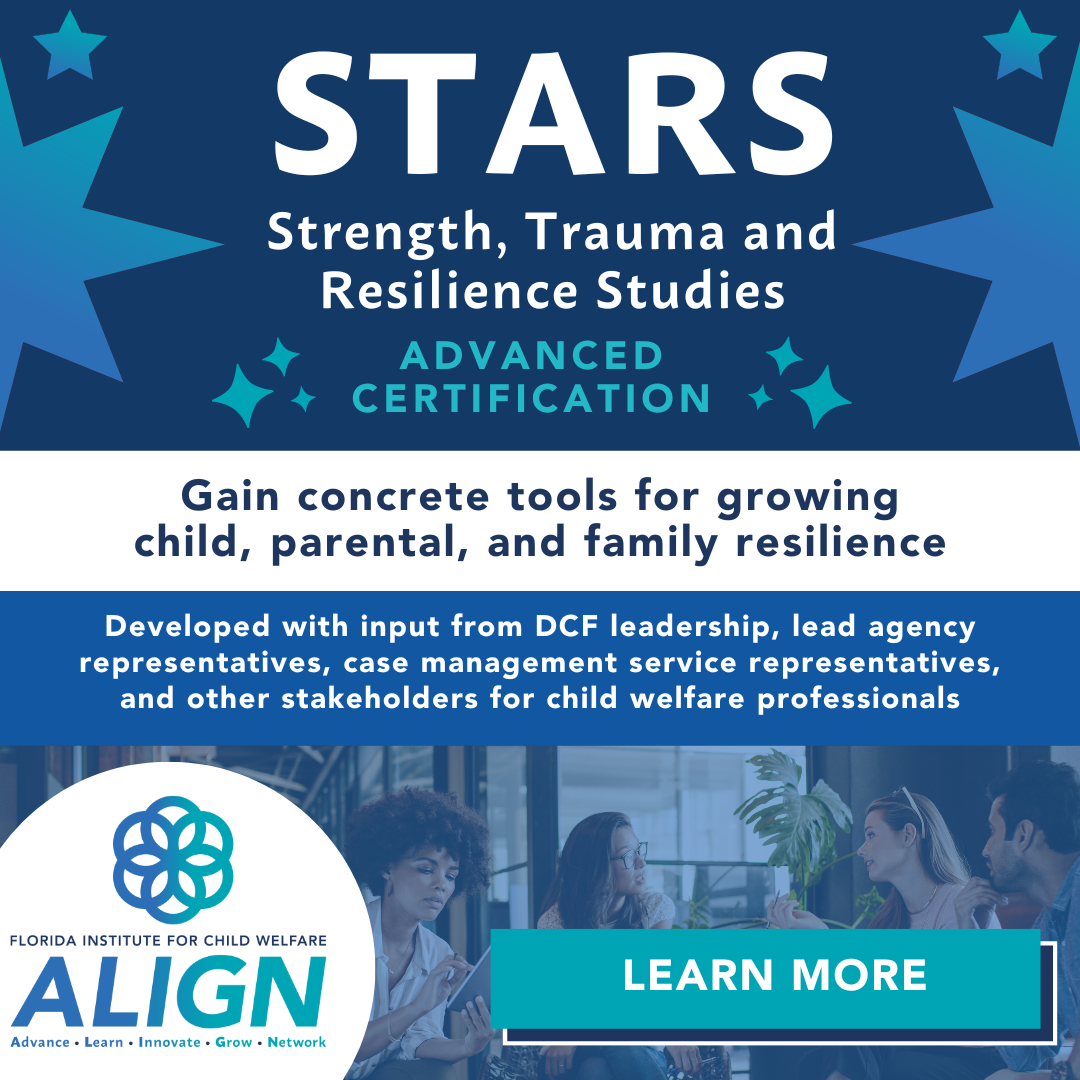 STARS

Strength, Trauma and Resilience Studies

ADVANCED CERTIFICATION

Gain concrete tools for growing child, parental, and family resilience

Developed with input from DCF leadership, lead agency representatives, case management service representatives, and other stakeholders for child welfare professionals

FLORIDA INSTITUTE FOR CHILD WELFARE

ALIGN

Advance • Learn • Innovate • Grow • Network

LEARN MORE